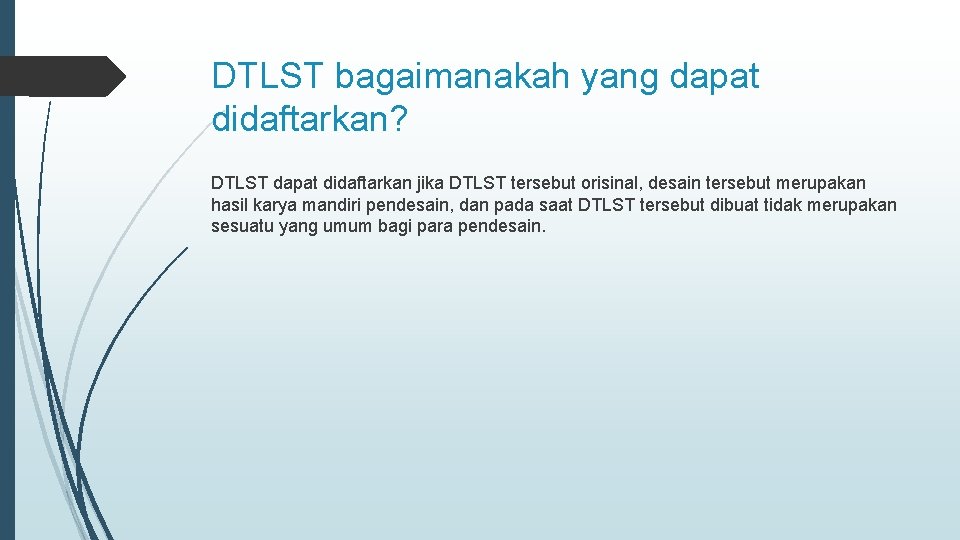 DTLST bagaimanakah yang dapat didaftarkan?

DTLST dapat didaftarkan jika DTLST tersebut orisinal, desain tersebut merupakan hasil karya mandiri pendesain, dan pada saat DTLST tersebut dibuat tidak merupakan sesuatu yang umum bagi para pendesain.